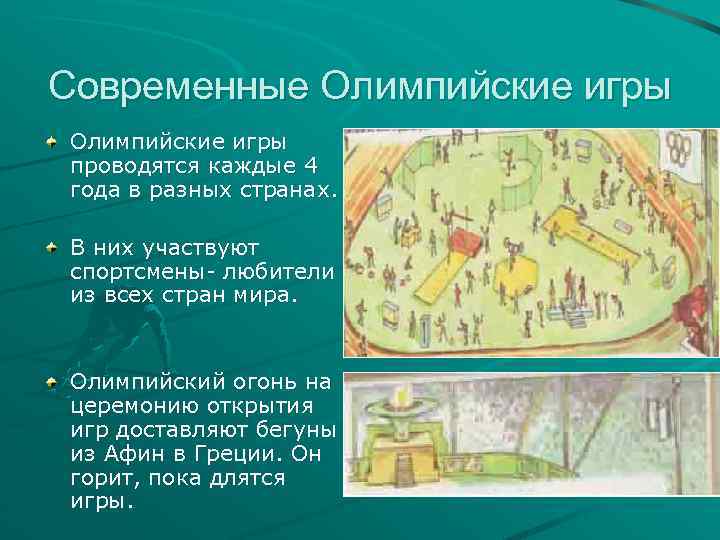 Современные Олимпийские игры

Олимпийские игры проводятся каждые 4 года в разных странах.

В них участвуют спортсмены- любители из всех стран мира.

Олимпийский огонь на церемонию открытия игр доставляют бегуны из Афин в Греции. Он горит, пока длятся игры.